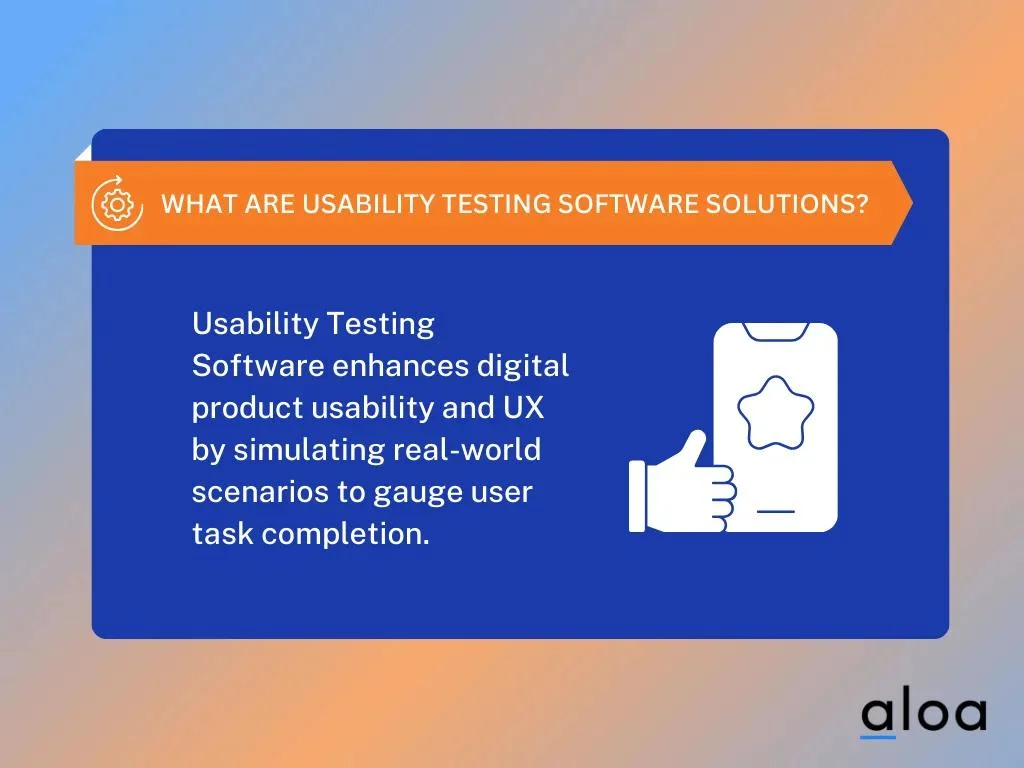 WHAT ARE USABILITY TESTING SOFTWARE SOLUTIONS?

Usability Testing Software enhances digital product usability and UX by simulating real-world scenarios to gauge user task completion.

aloa